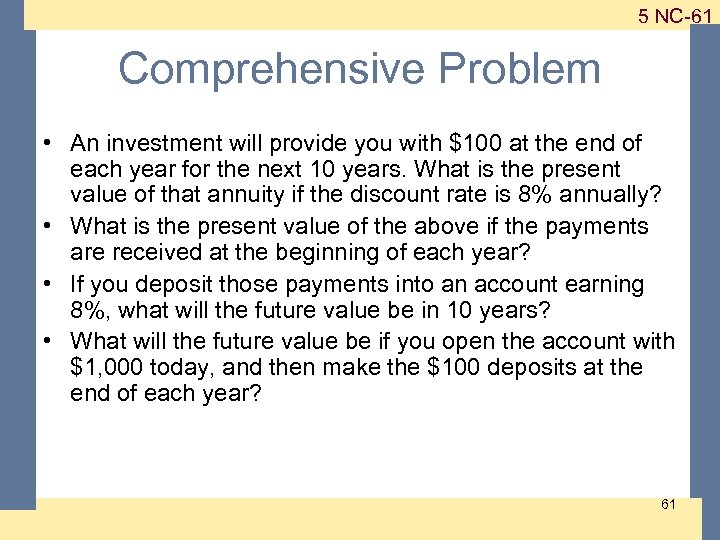 5 NC-61

Comprehensive Problem

• An investment will provide you with \$100 at the end of each year for the next 10 years. What is the present value of that annuity if the discount rate is 8% annually?
• What is the present value of the above if the payments are received at the beginning of each year?
• If you deposit those payments into an account earning 8%, what will the future value be in 10 years?
• What will the future value be if you open the account with \$1,000 today, and then make the \$100 deposits at the end of each year?

61